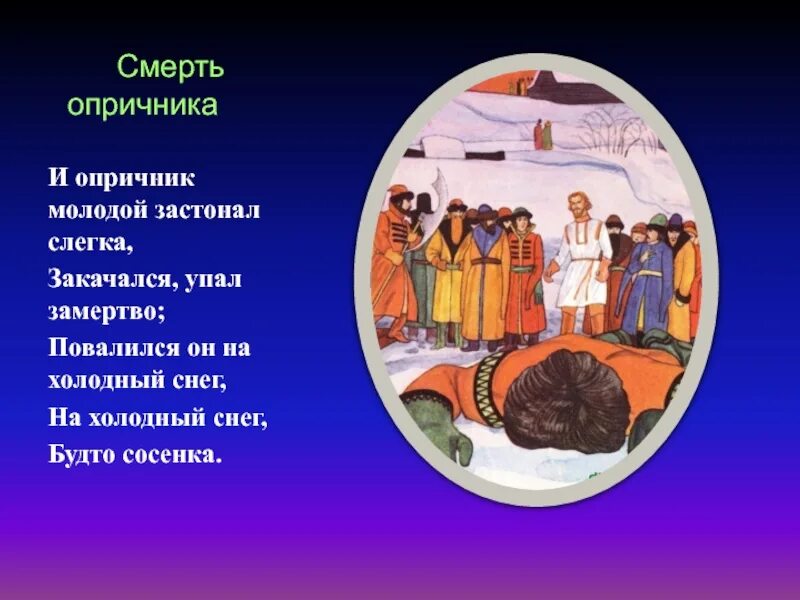 Смерть опричника

И опричник молодой застонал слегка,

Закачался, упал замертво;

Повалился он на холодный снег,

На холодный снег,

Будто сосенка.